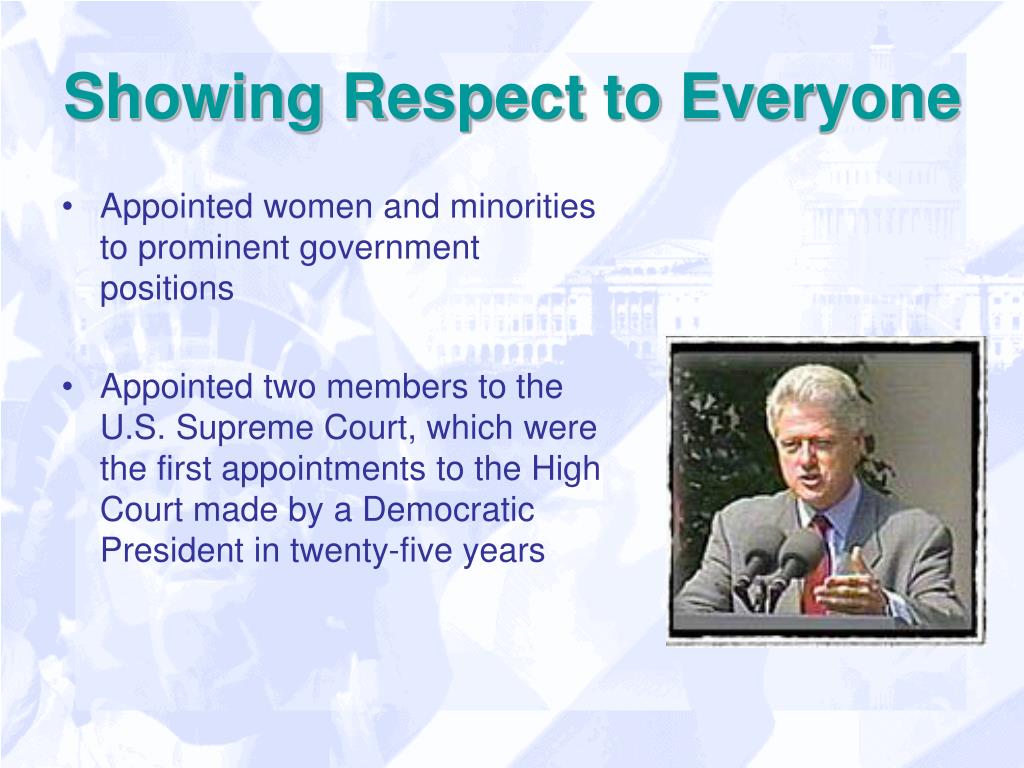 Showing Respect to Everyone

• Appointed women and minorities to prominent government positions

• Appointed two members to the U.S. Supreme Court, which were the first appointments to the High Court made by a Democratic President in twenty-five years